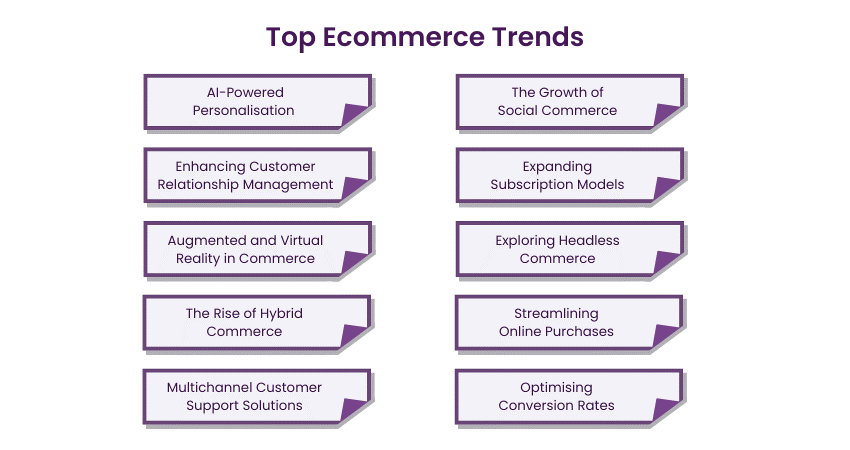 Top Ecommerce Trends

AI-Powered Personalisation

Enhancing Customer Relationship Management

Augmented and Virtual Reality in Commerce

The Rise of Hybrid Commerce

Multichannel Customer Support Solutions

The Growth of Social Commerce

Expanding Subscription Models

Exploring Headless Commerce

Streamlining Online Purchases

Optimising Conversion Rates